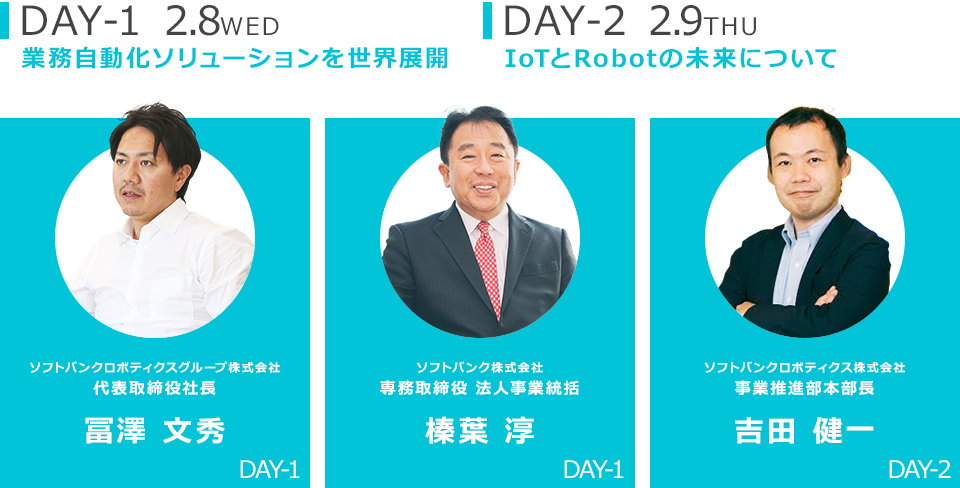 DAY-1 2.8WED
業務自動化ソリューションを世界展開

DAY-2 2.9THU
IoTとRobotの未来について

ソフトバンクロボティクスグループ株式会社
代表取締役社長
冨澤 文秀
DAY-1

ソフトバンク株式会社
専務取締役 法人事業統括
榛葉 淳
DAY-1

ソフトバンクロボティクス株式会社
事業推進部本部長
吉田 健一
DAY-2